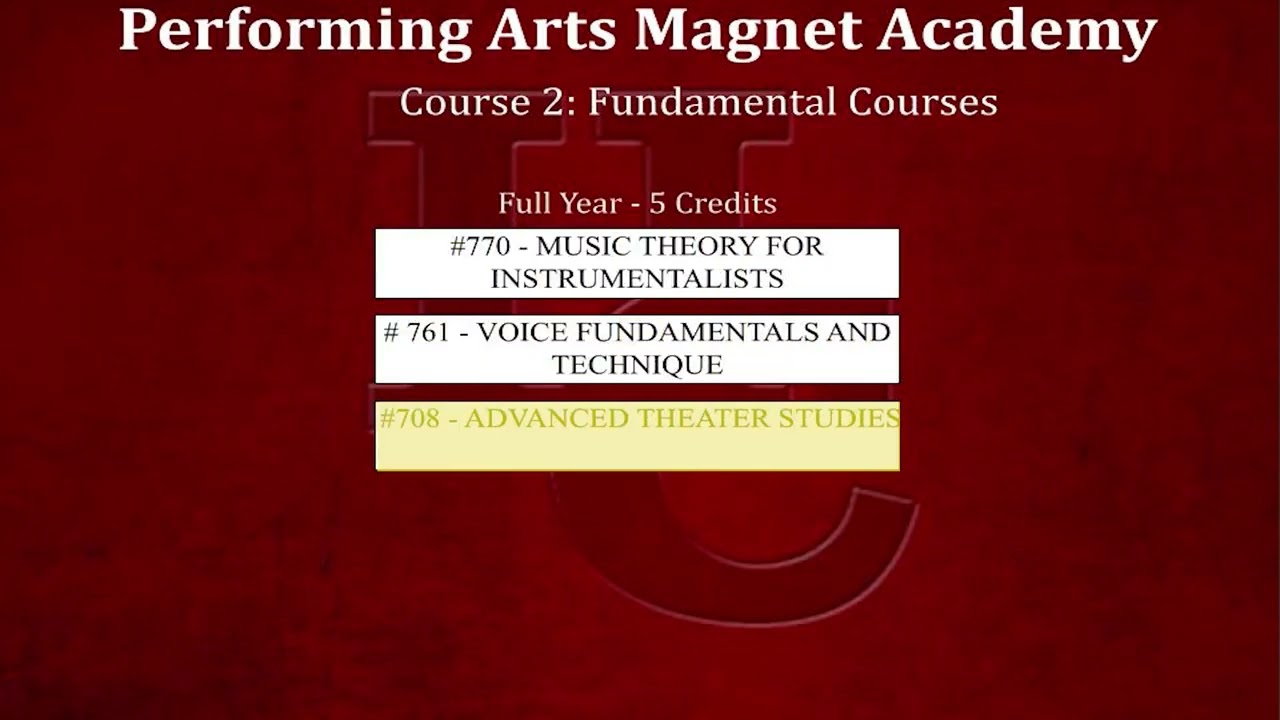 Performing Arts Magnet Academy

Course 2: Fundamental Courses

Full Year - 5 Credits

#770 - MUSIC THEORY FOR INSTRUMENTALISTS

# 761 - VOICE FUNDAMENTALS AND TECHNIQUE

#708 - ADVANCED THEATER STUDIES